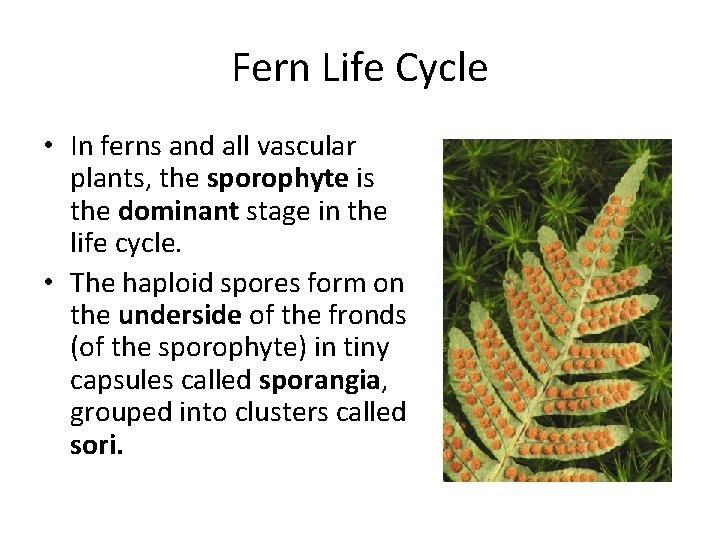 Fern Life Cycle

• In ferns and all vascular plants, the sporophyte is the dominant stage in the life cycle.

• The haploid spores form on the underside of the fronds (of the sporophyte) in tiny capsules called sporangia, grouped into clusters called sori.